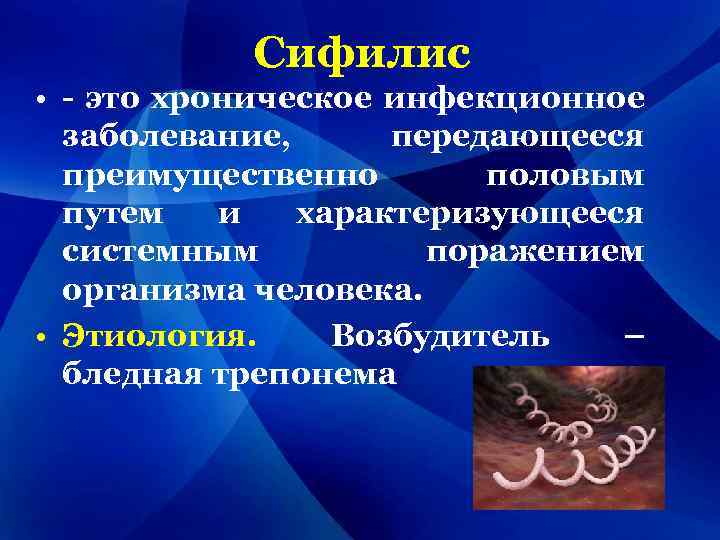 Сифилис

• - это хроническое инфекционное заболевание, передающееся преимущественно половым путем и характеризующееся системным поражением организма человека.

• Этиология. Возбудитель – бледная трепонема